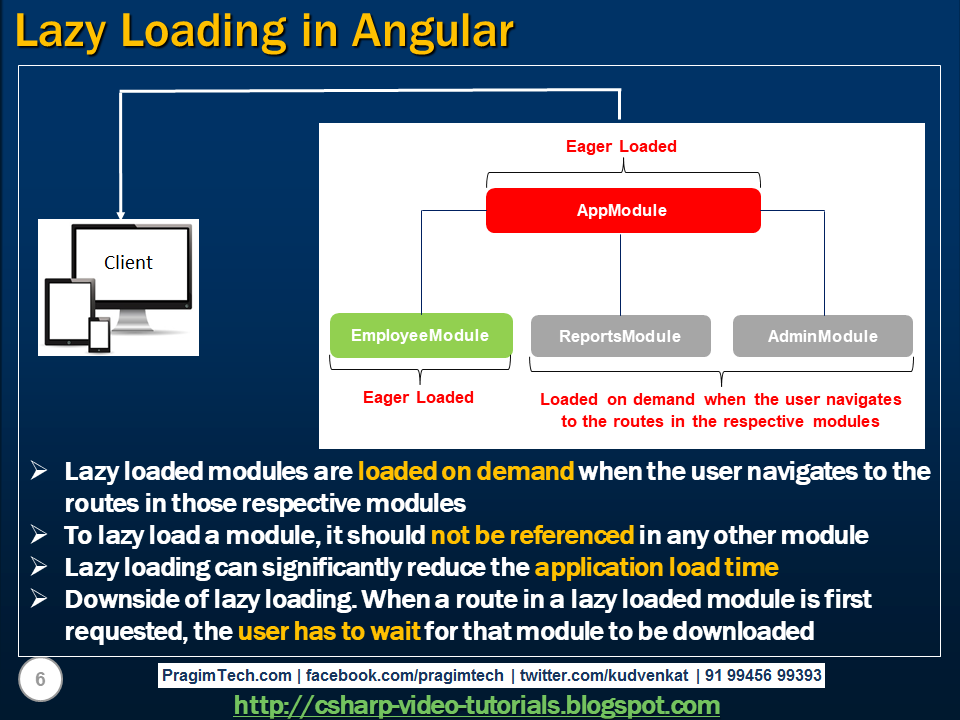 Lazy Loading in Angular

Client

Eager Loaded

AppModule

EmployeeModule

ReportsModule

AdminModule

Eager Loaded

Loaded on demand when the user navigates to the routes in the respective modules

➢ Lazy loaded modules are loaded on demand when the user navigates to the routes in those respective modules
➢ To lazy load a module, it should not be referenced in any other module
➢ Lazy loading can significantly reduce the application load time
➢ Downside of lazy loading. When a route in a lazy loaded module is first requested, the user has to wait for that module to be downloaded

6

PragimTech.com | facebook.com/pragimtech | twitter.com/kudvenkat | 91 99456 99393

http://csharp-video-tutorials.blogspot.com